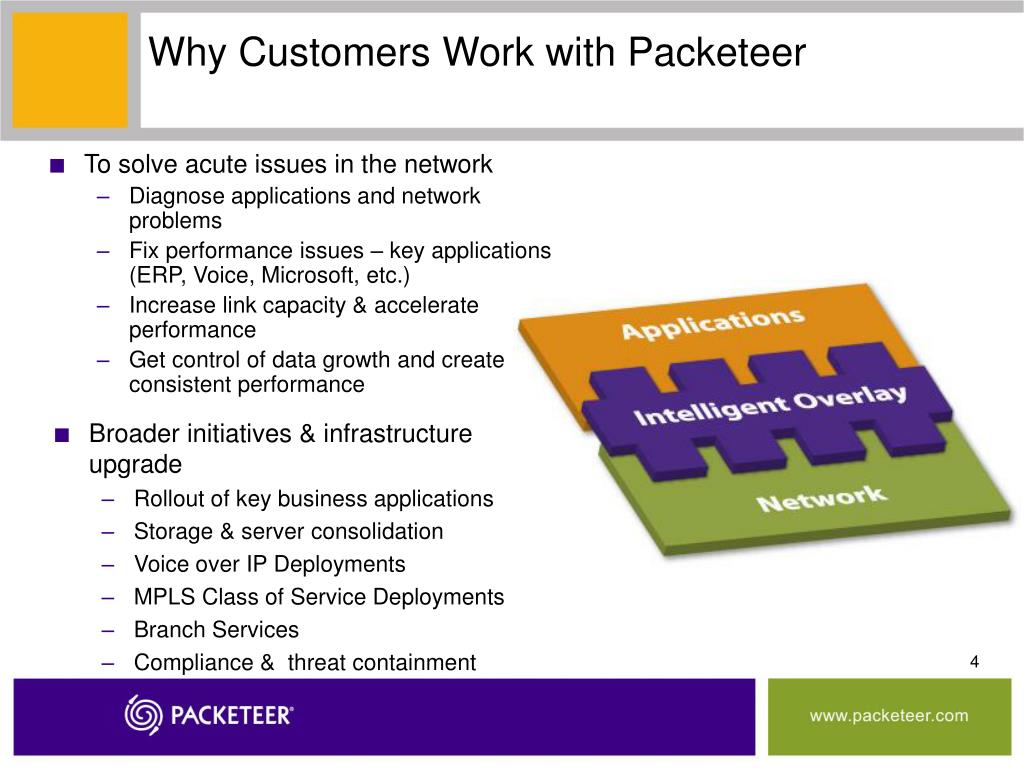 Why Customers Work with Packeteer

■ To solve acute issues in the network
– Diagnose applications and network problems
– Fix performance issues – key applications (ERP, Voice, Microsoft, etc.)
– Increase link capacity & accelerate performance
– Get control of data growth and create consistent performance

■ Broader initiatives & infrastructure upgrade
– Rollout of key business applications
– Storage & server consolidation
– Voice over IP Deployments
– MPLS Class of Service Deployments
– Branch Services
– Compliance & threat containment

Applications

Intelligent Overlay

Network

4

PACKETEER®

www.packeteer.com